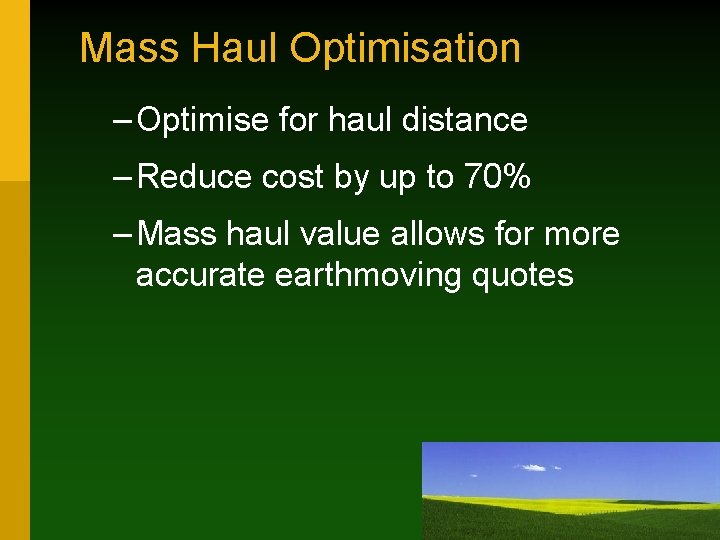 Mass Haul Optimisation

– Optimise for haul distance

– Reduce cost by up to 70%

– Mass haul value allows for more accurate earthmoving quotes